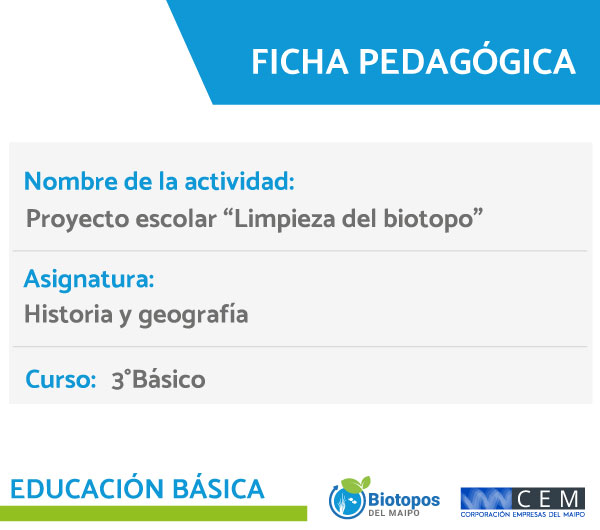 FICHA PEDAGÓGICA

Nombre de la actividad:
Proyecto escolar “Limpieza del biotopo”

Asignatura:
Historia y geografía

Curso: 3°Básico

EDUCACIÓN BÁSICA

Biotopos DEL MAIPO

CEM
CORPORACIÓN EMPRESAS DEL MAIPO